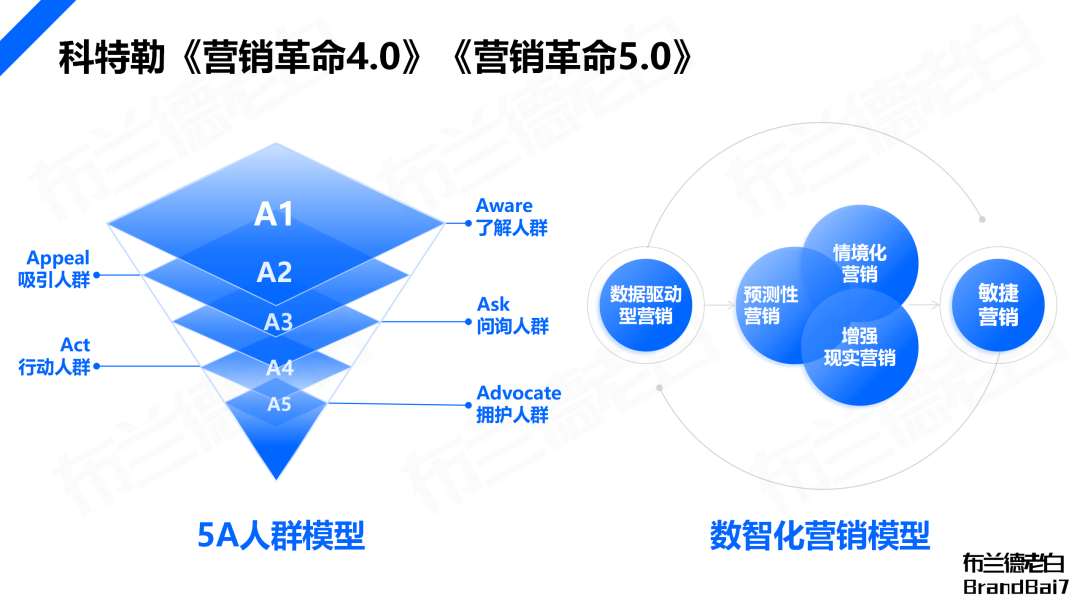 科特勒《营销革命4.0》《营销革命5.0》

A1
A2
A3
A4
A5

Aware
了解人群

Appeal
吸引人群

Ask
问询人群

Act
行动人群

Advocate
拥护人群

5A人群模型

数据驱动型营销

预测性营销

情境化营销

增强现实营销

敏捷营销

数智化营销模型

布兰德老白
BrandBai7